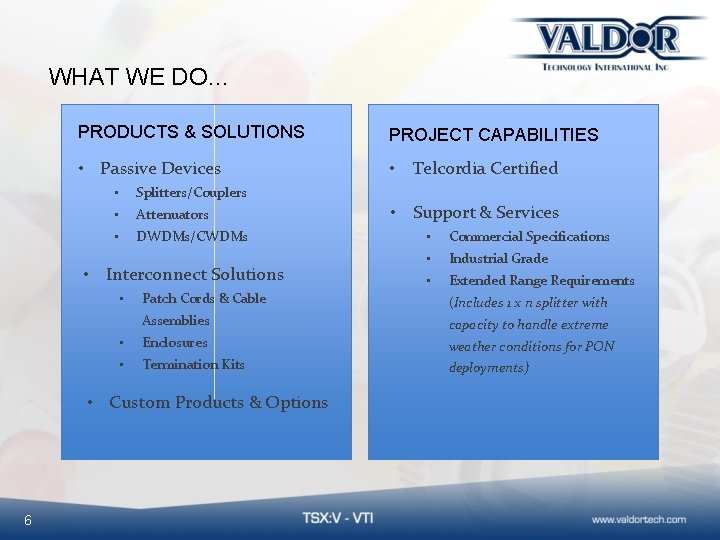 VALDOR
TECHNOLOGY INTERNATIONAL INC

WHAT WE DO…

PRODUCTS & SOLUTIONS

• Passive Devices
  ▪ Splitters/Couplers
  ▪ Attenuators
  ▪ DWDMs/CWDMs

• Interconnect Solutions
  ▪ Patch Cords & Cable Assemblies
  ▪ Enclosures
  ▪ Termination Kits

• Custom Products & Options

PROJECT CAPABILITIES

• Telcordia Certified

• Support & Services
  ▪ Commercial Specifications
  ▪ Industrial Grade
  ▪ Extended Range Requirements (Includes 1 x n splitter with capacity to handle extreme weather conditions for PON deployments)

6

TSX:V - VTI

www.valdortech.com